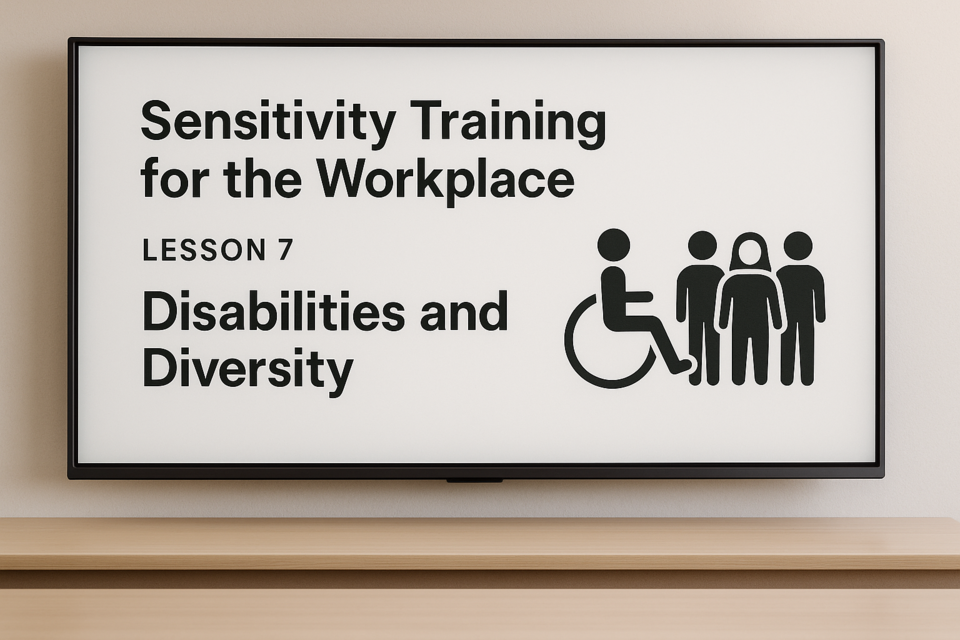 Sensitivity Training for the Workplace

LESSON 7

Disabilities and Diversity